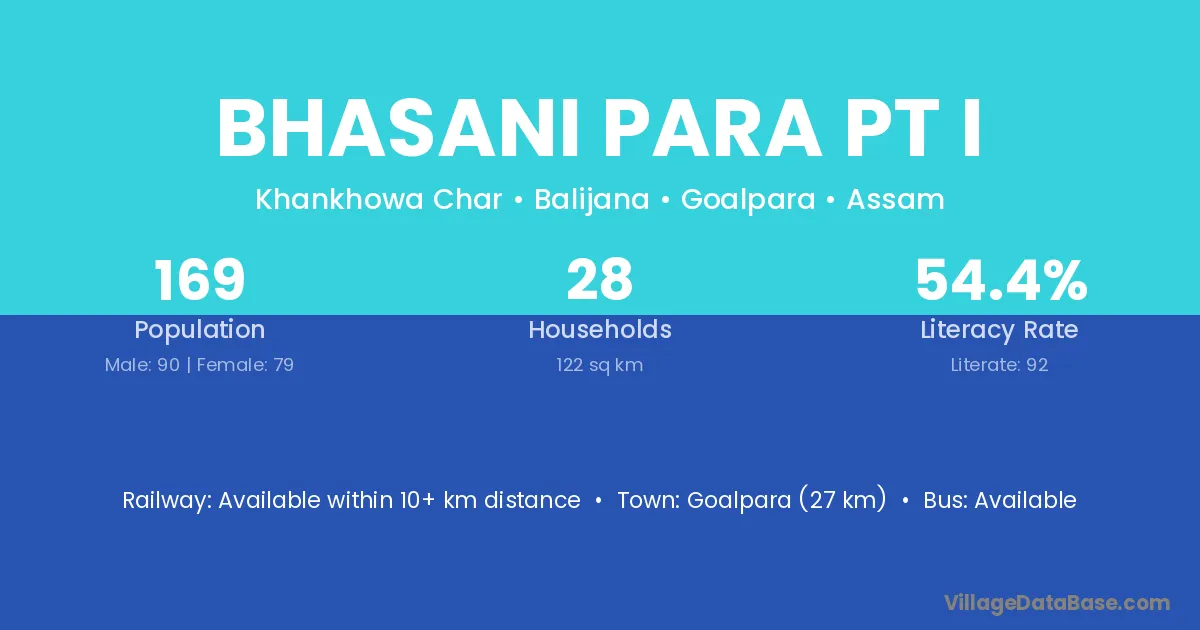 BHASANI PARA PT I

Khankhowa Char • Balijana • Goalpara • Assam

169
Population
Male: 90 | Female: 79

28
Households
122 sq km

54.4%
Literacy Rate
Literate: 92

Railway: Available within 10+ km distance • Town: Goalpara (27 km) • Bus: Available

VillageDataBase.com